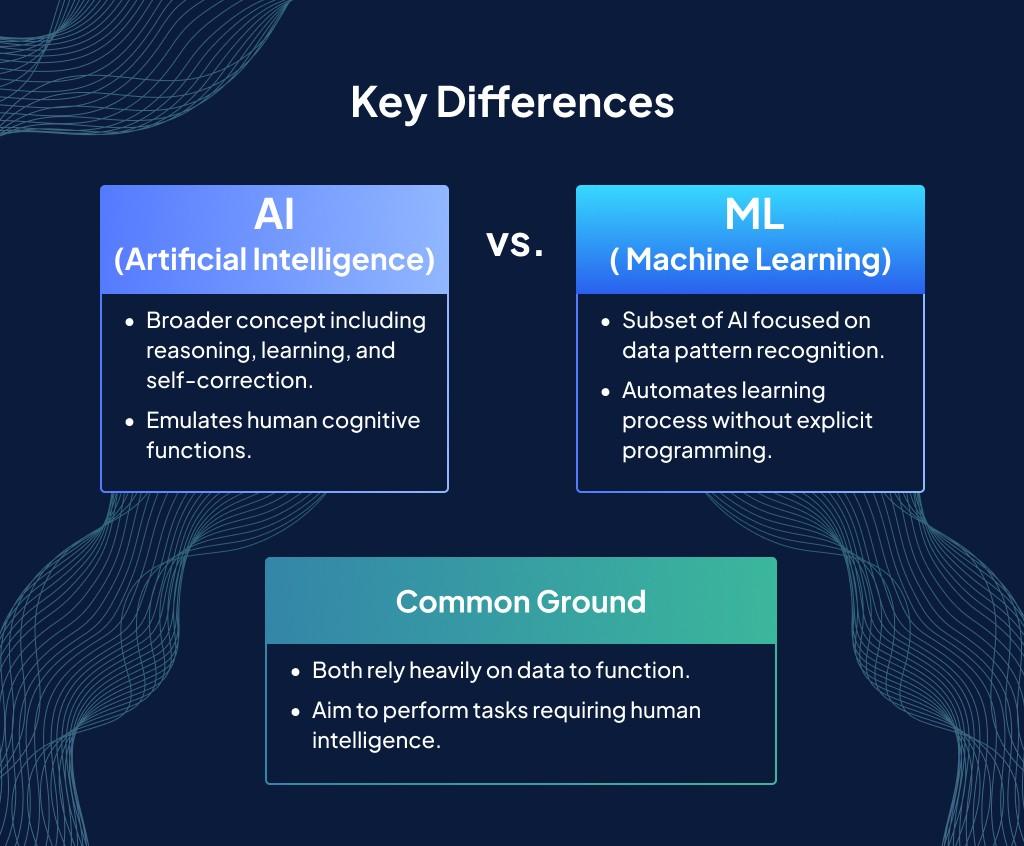 Key Differences

AI
(Artificial Intelligence)

• Broader concept including reasoning, learning, and self-correction.
• Emulates human cognitive functions.

vs.

ML
( Machine Learning)

• Subset of AI focused on data pattern recognition.
• Automates learning process without explicit programming.

Common Ground

• Both rely heavily on data to function.
• Aim to perform tasks requiring human intelligence.